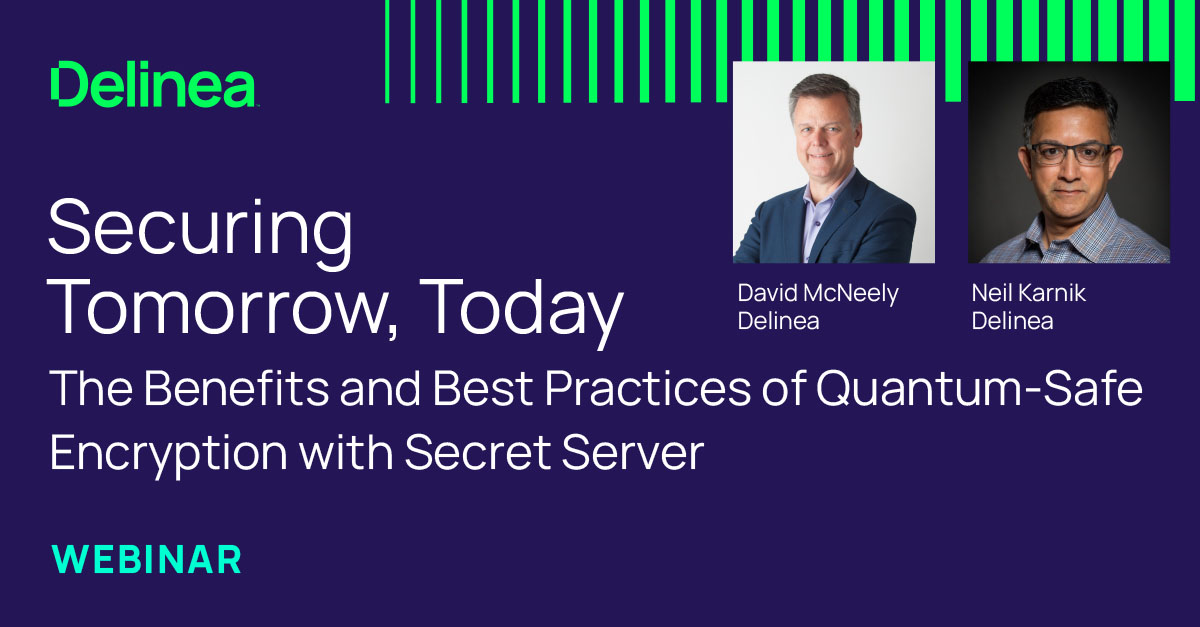 Delinea

Securing Tomorrow, Today

David McNeely
Delinea

Neil Karnik
Delinea

The Benefits and Best Practices of Quantum-Safe Encryption with Secret Server

WEBINAR